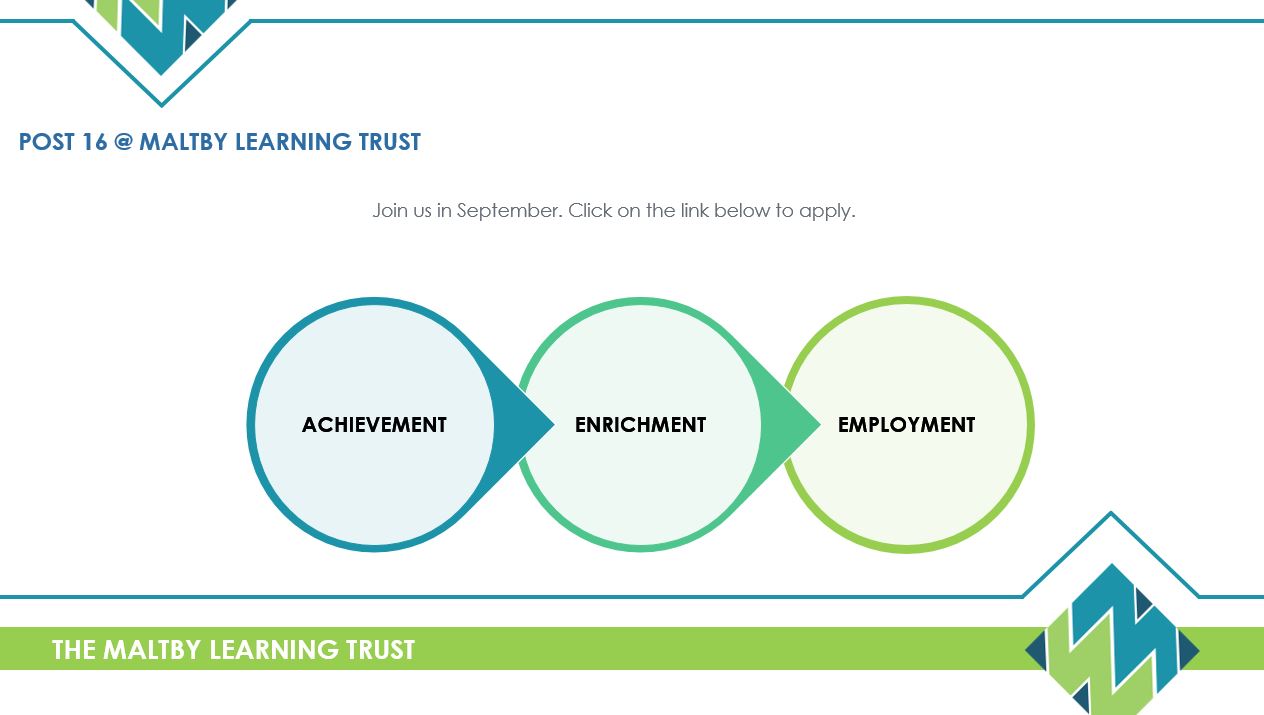 POST 16 @ MALTBY LEARNING TRUST

Join us in September. Click on the link below to apply.

ACHIEVEMENT

ENRICHMENT

EMPLOYMENT

THE MALTBY LEARNING TRUST